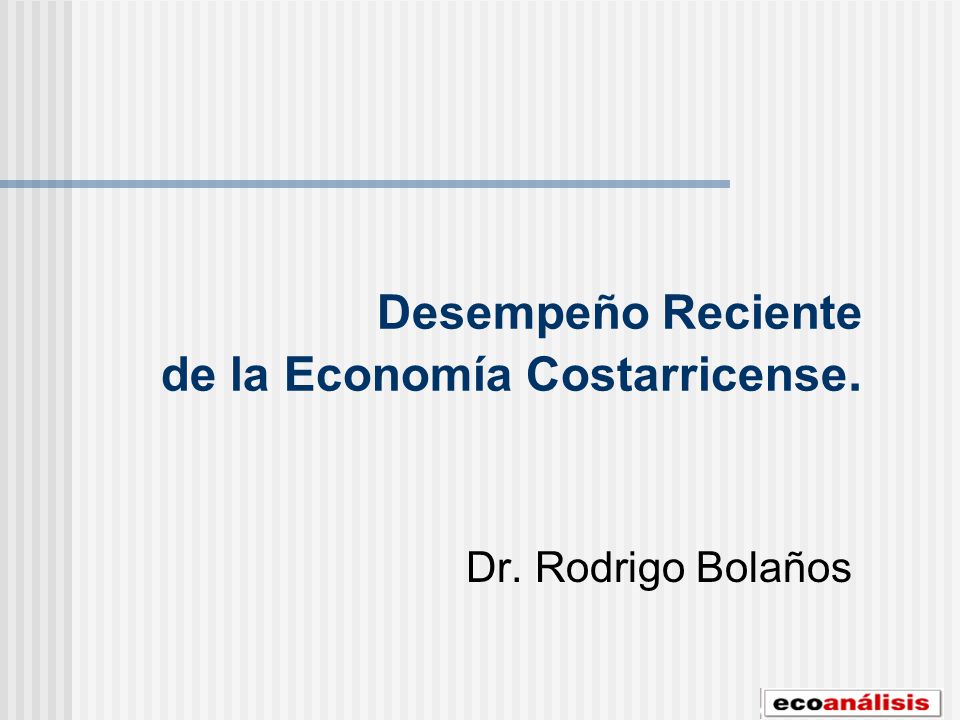 Desempeño Reciente
de la Economía Costarricense.

Dr. Rodrigo Bolaños

ecoanálisis